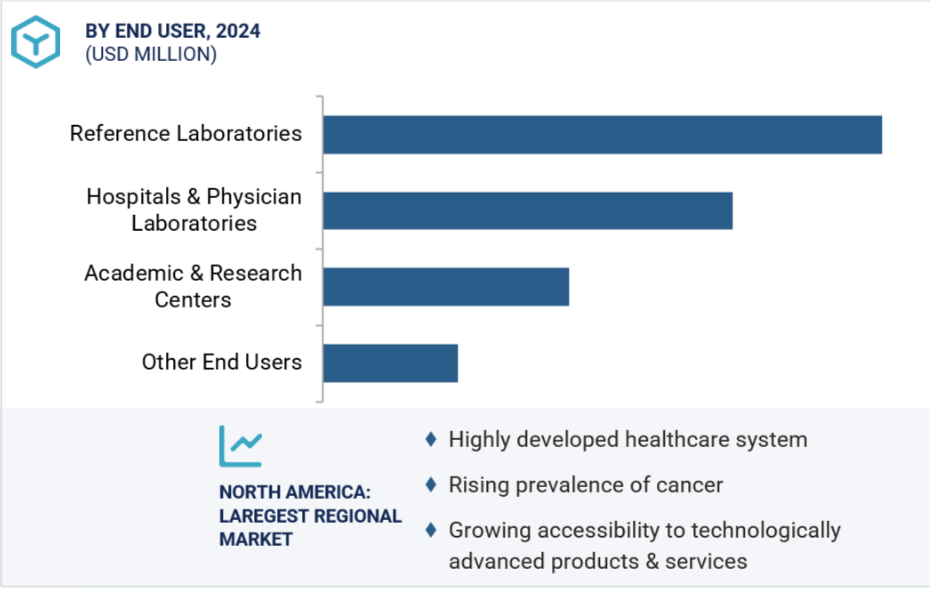 BY END USER, 2024
(USD MILLION)

Reference Laboratories

Hospitals & Physician Laboratories

Academic & Research Centers

Other End Users

NORTH AMERICA: LAREGEST REGIONAL MARKET

♦ Highly developed healthcare system

♦ Rising prevalence of cancer

♦ Growing accessibility to technologically advanced products & services